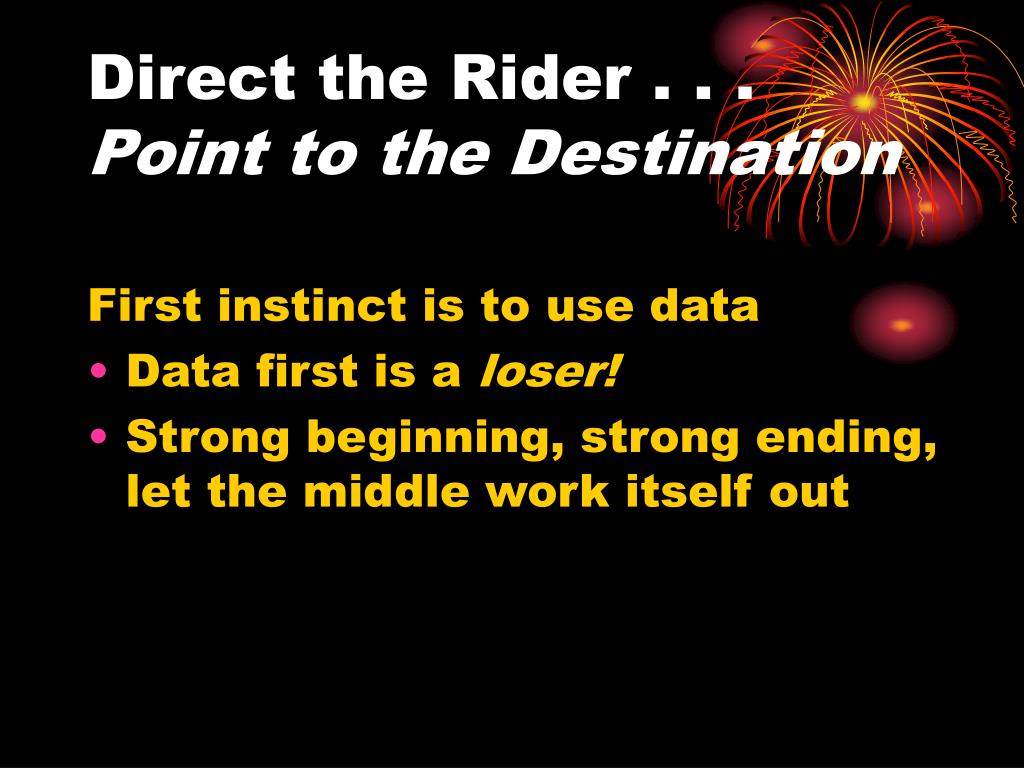 Direct the Rider . . .
Point to the Destination

First instinct is to use data
• Data first is a loser!
• Strong beginning, strong ending, let the middle work itself out